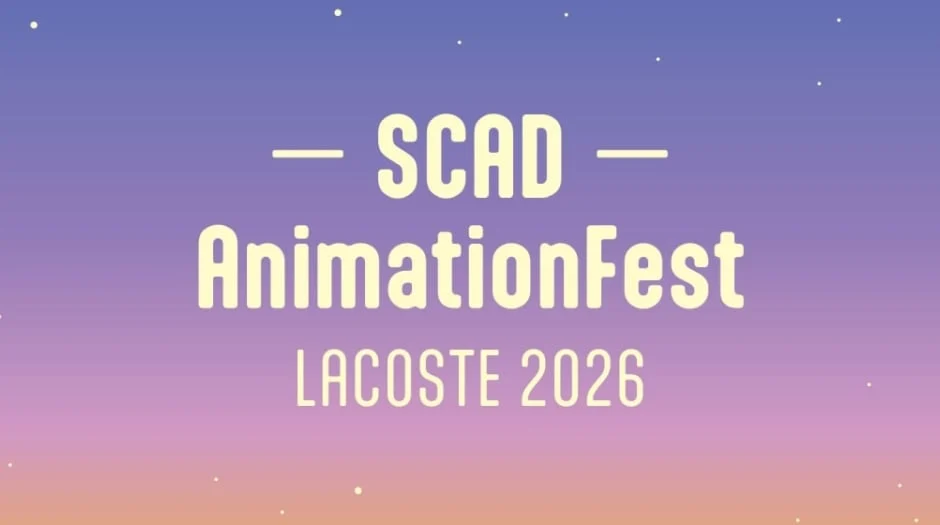 — SCAD —
AnimationFest
LACOSTE 2026